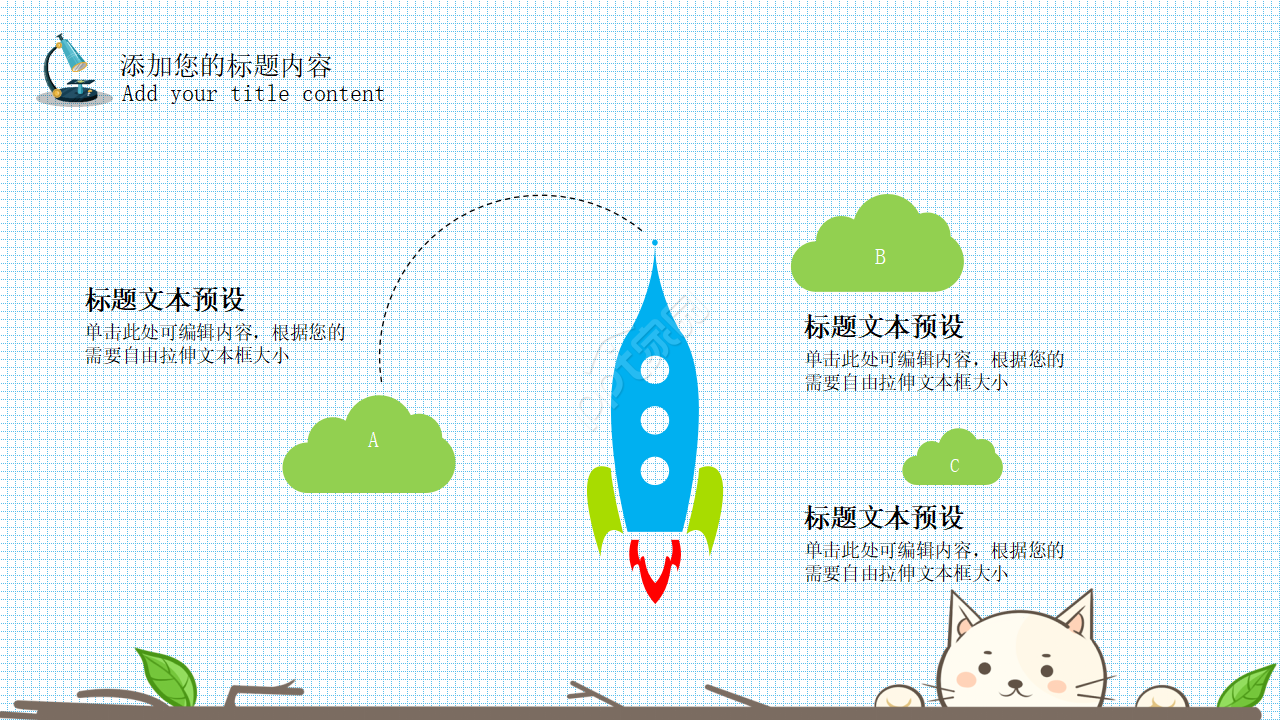 添加您的标题内容
Add your title content

标题文本预设
单击此处可编辑内容，根据您的需要自由拉伸文本框大小

A

B

标题文本预设
单击此处可编辑内容，根据您的需要自由拉伸文本框大小

C

标题文本预设
单击此处可编辑内容，根据您的需要自由拉伸文本框大小